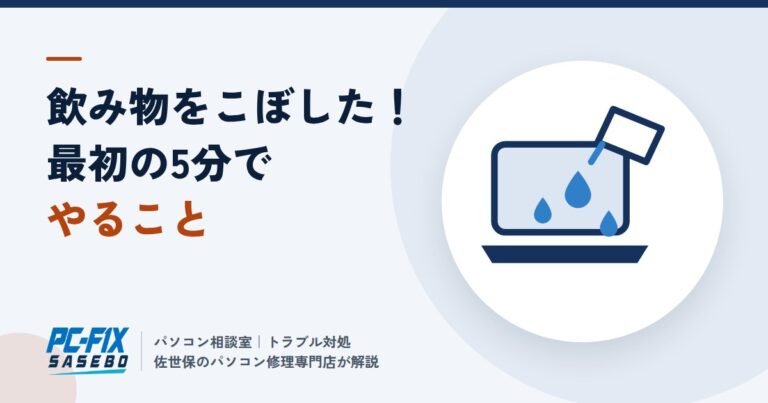 飲み物をこぼした！
最初の5分で
やること

PC-FIX
SASEBO

パソコン相談室｜トラブル対処
佐世保のパソコン修理専門店が解説